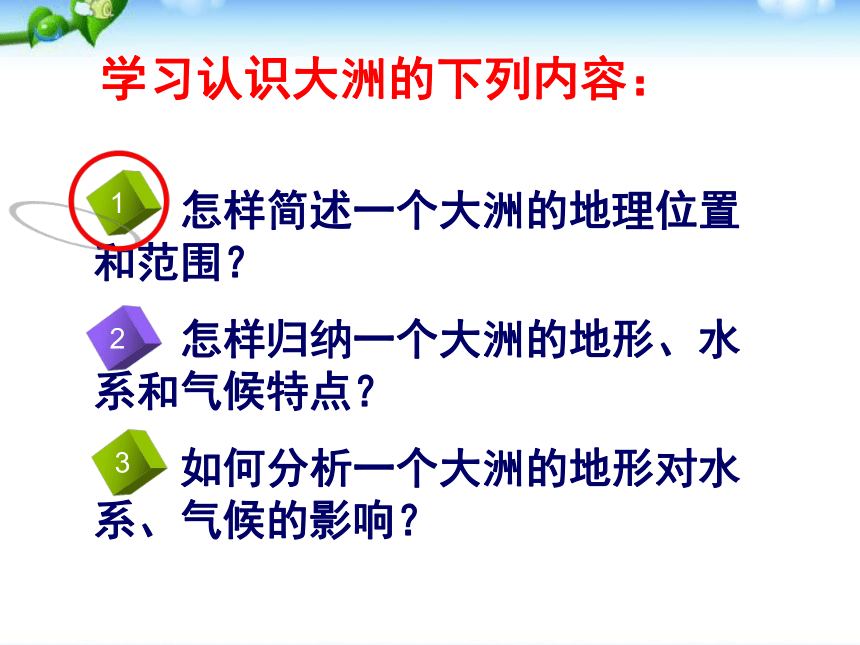 学习认识大洲的下列内容：

1 怎样简述一个大洲的地理位置和范围？

2 怎样归纳一个大洲的地形、水系和气候特点？

3 如何分析一个大洲的地形对水系、气候的影响？